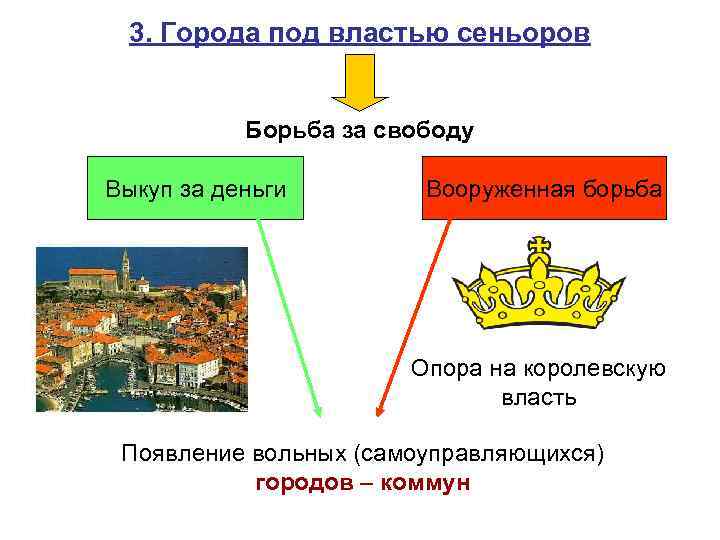 3. Города под властью сеньоров

Борьба за свободу

Выкуп за деньги

Вооруженная борьба

Опора на королевскую власть

Появление вольных (самоуправляющихся) городов – коммун